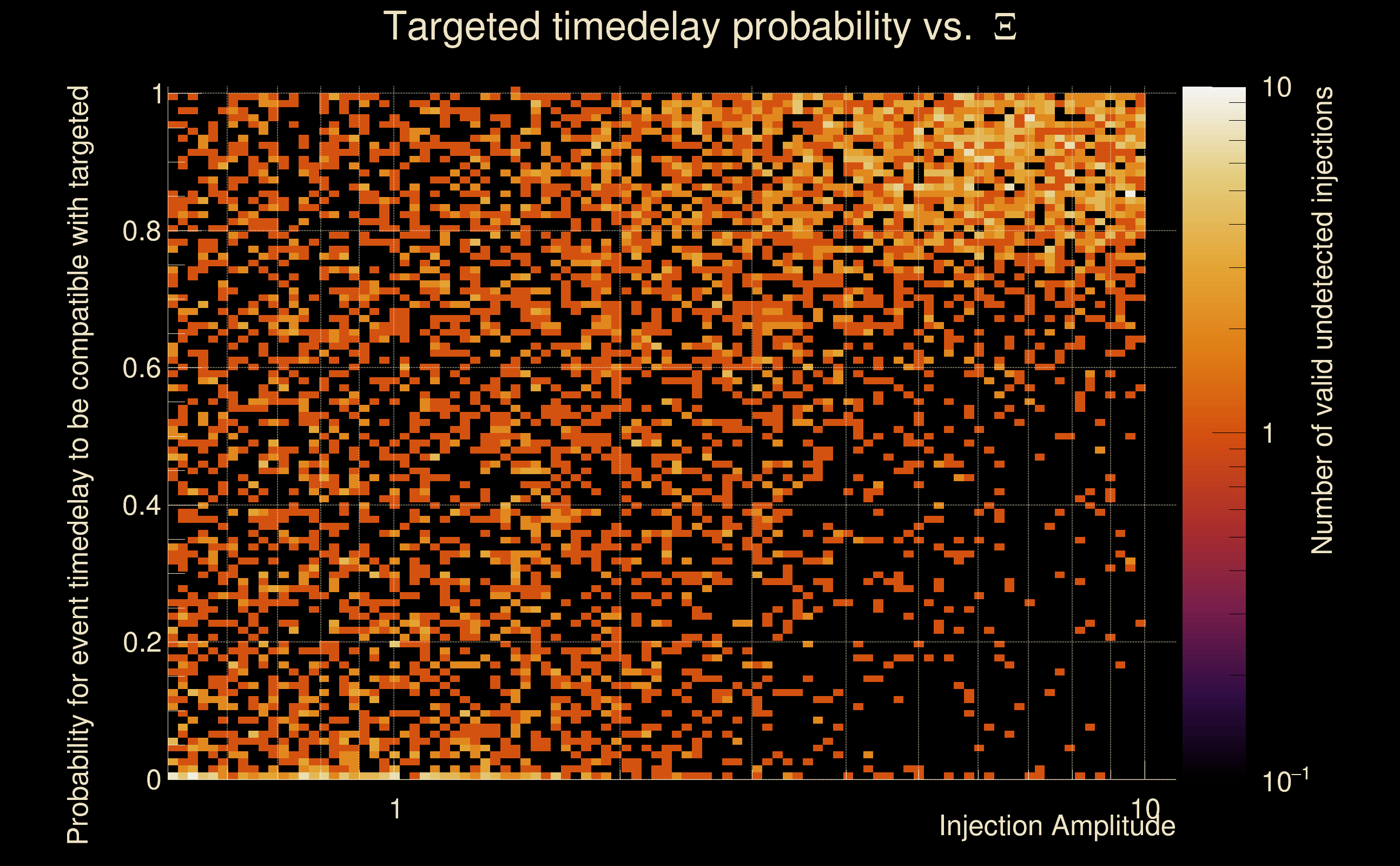 Targeted timedelay probability vs. $\Xi$

Probability for event timedelay to be compatible with targeted

1
0.8
0.6
0.4
0.2
0

1
10
Injection Amplitude

10
1
$10^{-1}$
Number of valid undetected injections